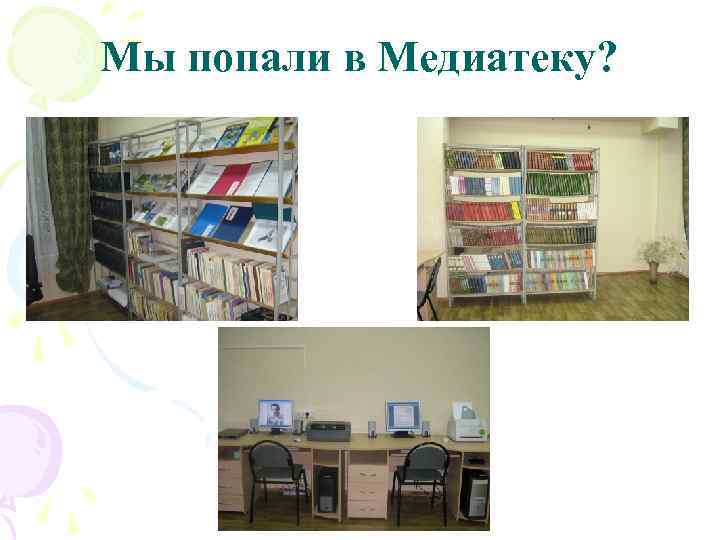 Мы попали в Медиатеку?